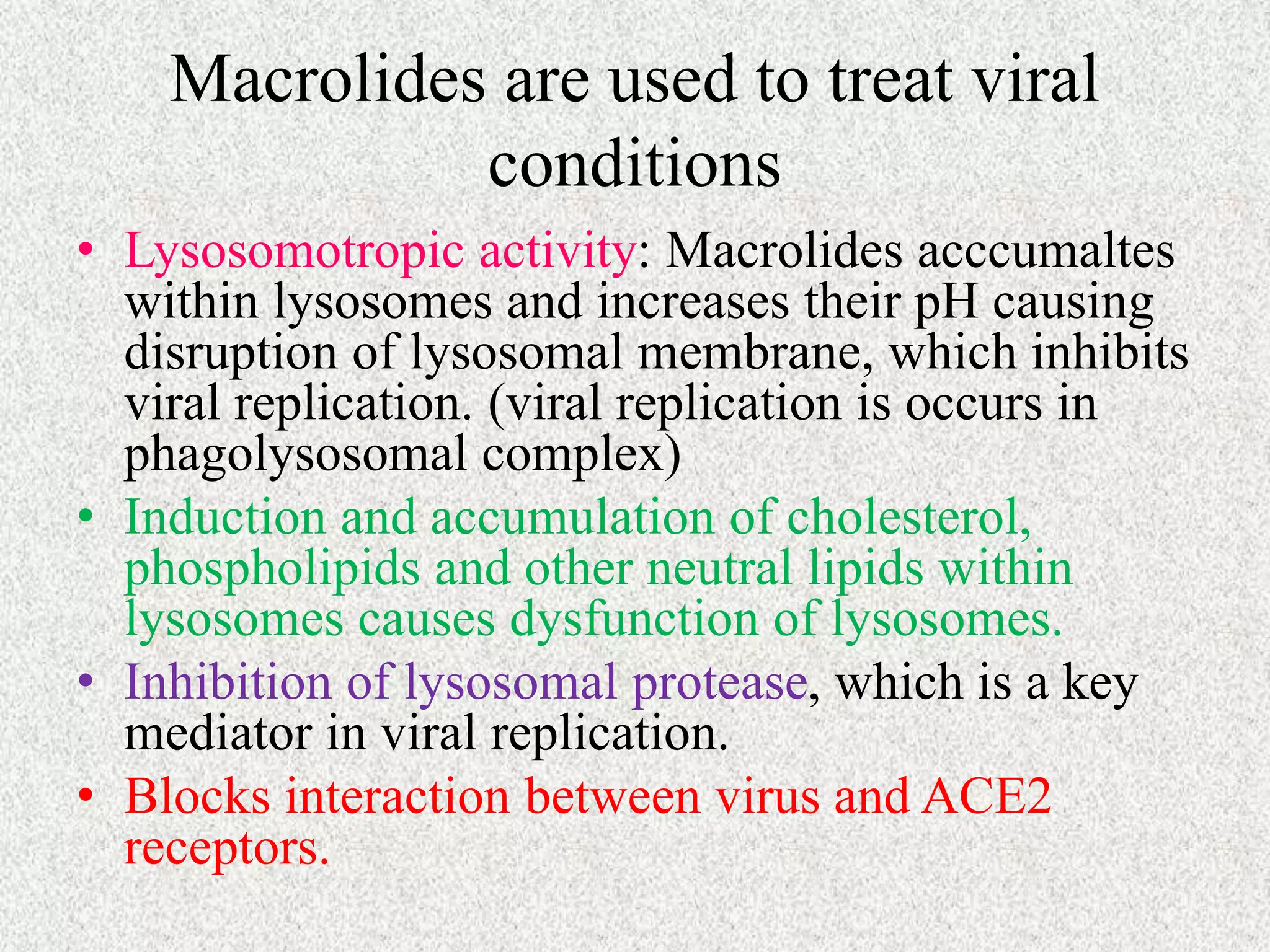 Macrolides are used to treat viral conditions

• Lysosomotropic activity: Macrolides acccumaltes within lysosomes and increases their pH causing disruption of lysosomal membrane, which inhibits viral replication. (viral replication is occurs in phagolysosomal complex)
• Induction and accumulation of cholesterol, phospholipids and other neutral lipids within lysosomes causes dysfunction of lysosomes.
• Inhibition of lysosomal protease, which is a key mediator in viral replication.
• Blocks interaction between virus and ACE2 receptors.